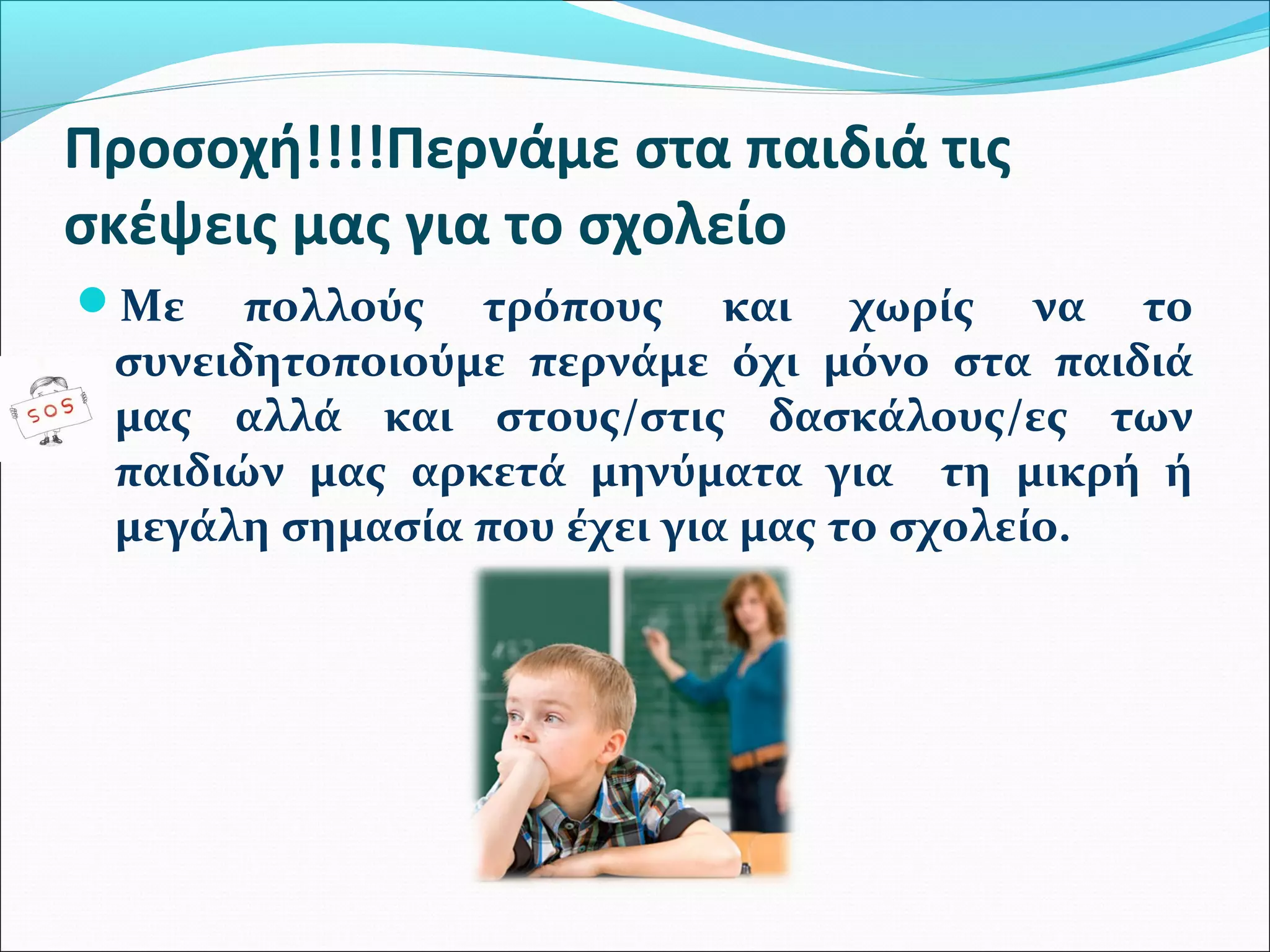 Προσοχή!!!!Περνάμε στα παιδιά τις σκέψεις μας για το σχολείο

Με πολλούς τρόπους και χωρίς να το συνειδητοποιούμε περνάμε όχι μόνο στα παιδιά μας αλλά και στους/στις δασκάλους/ες των παιδιών μας αρκετά μηνύματα για τη μικρή ή μεγάλη σημασία που έχει για μας το σχολείο.

SOS